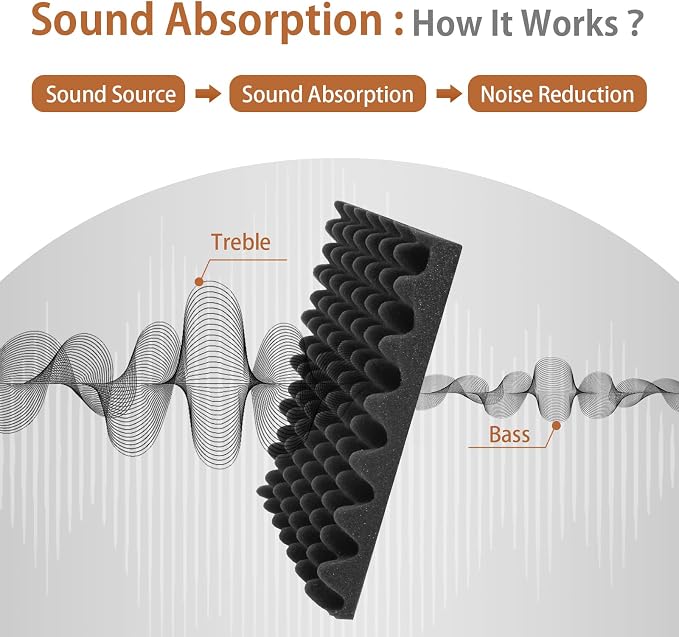 Sound Absorption : How It Works ?

Sound Source → Sound Absorption → Noise Reduction

Treble

Bass